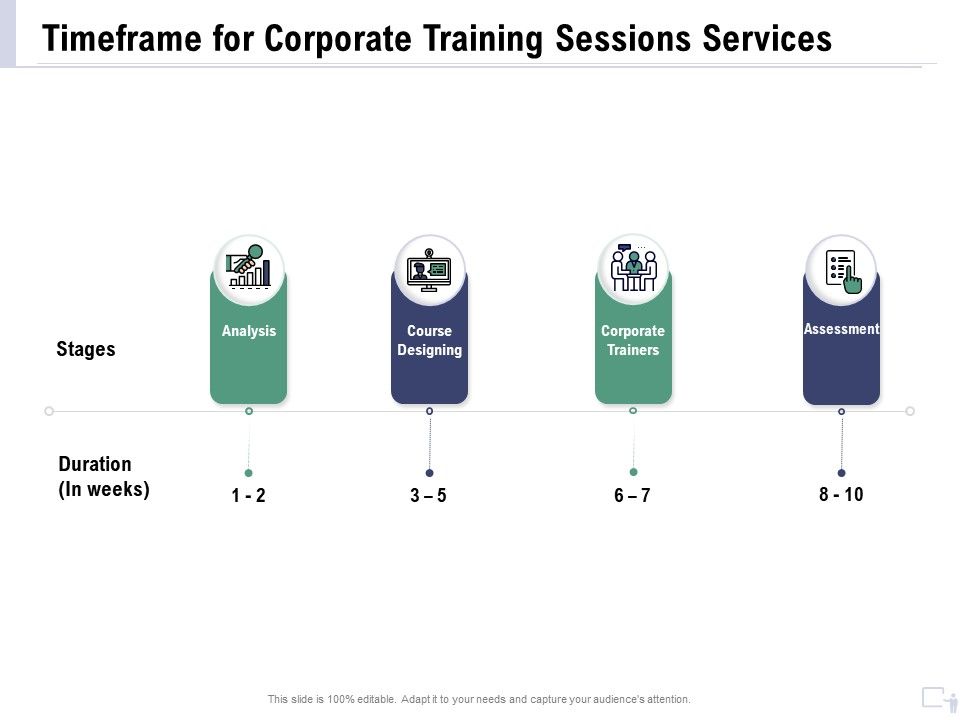 Timeframe for Corporate Training Sessions Services

Stages

Analysis

Course Designing

Corporate Trainers

Assessment

Duration (In weeks)

1 - 2

3 – 5

6 – 7

8 - 10

This slide is 100% editable. Adapt it to your needs and capture your audience's attention.